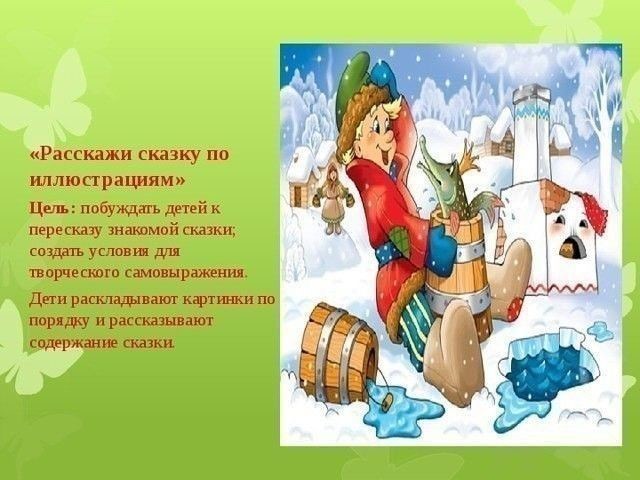 «Расскажи сказку по иллюстрациям»

Цель: побуждать детей к пересказу знакомой сказки; создать условия для творческого самовыражения.

Дети раскладывают картинки по порядку и рассказывают содержание сказки.